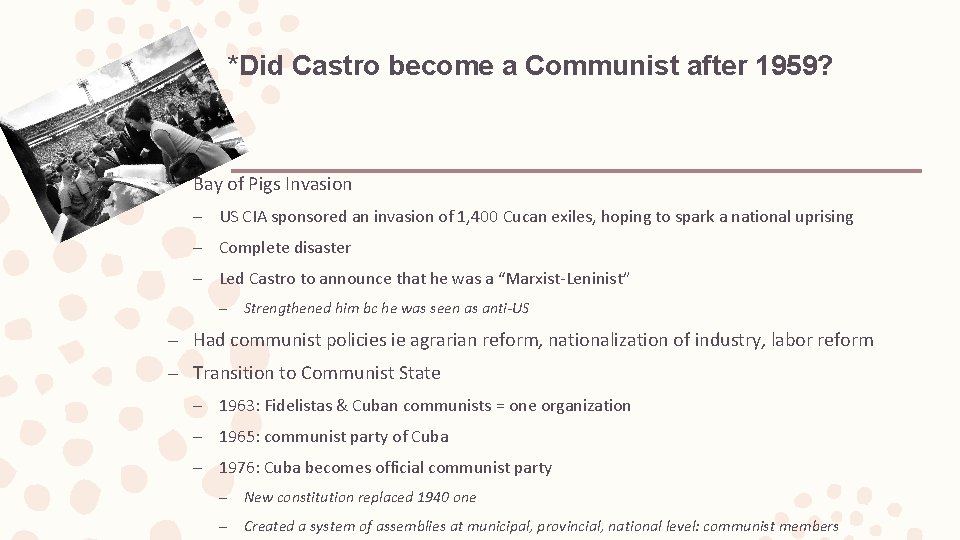 *Did Castro become a Communist after 1959?

Bay of Pigs Invasion

– US CIA sponsored an invasion of 1,400 Cucan exiles, hoping to spark a national uprising

– Complete disaster

– Led Castro to announce that he was a "Marxist-Leninist"

– Strengthened him bc he was seen as anti-US

– Had communist policies ie agrarian reform, nationalization of industry, labor reform

– Transition to Communist State

– 1963: Fidelistas & Cuban communists = one organization

– 1965: communist party of Cuba

– 1976: Cuba becomes official communist party

– New constitution replaced 1940 one

– Created a system of assemblies at municipal, provincial, national level: communist members